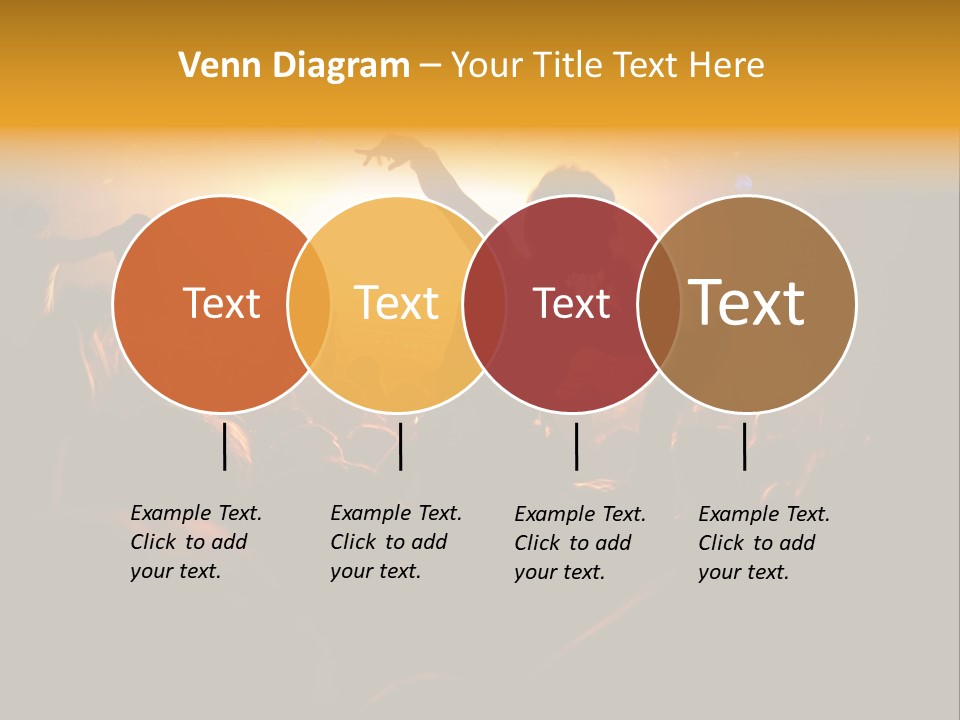 Venn Diagram – Your Title Text Here

Text

Text

Text

Text

Example Text. Click to add your text.

Example Text. Click to add your text.

Example Text. Click to add your text.

Example Text. Click to add your text.